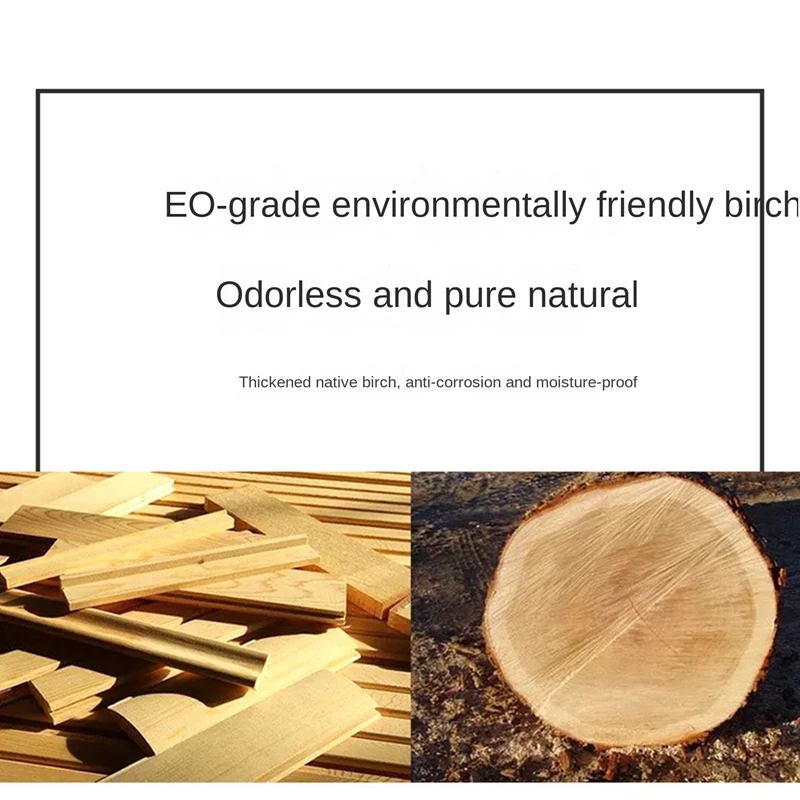 EO-grade environmentally friendly birch

Odorless and pure natural

Thickened native birch, anti-corrosion and moisture-proof